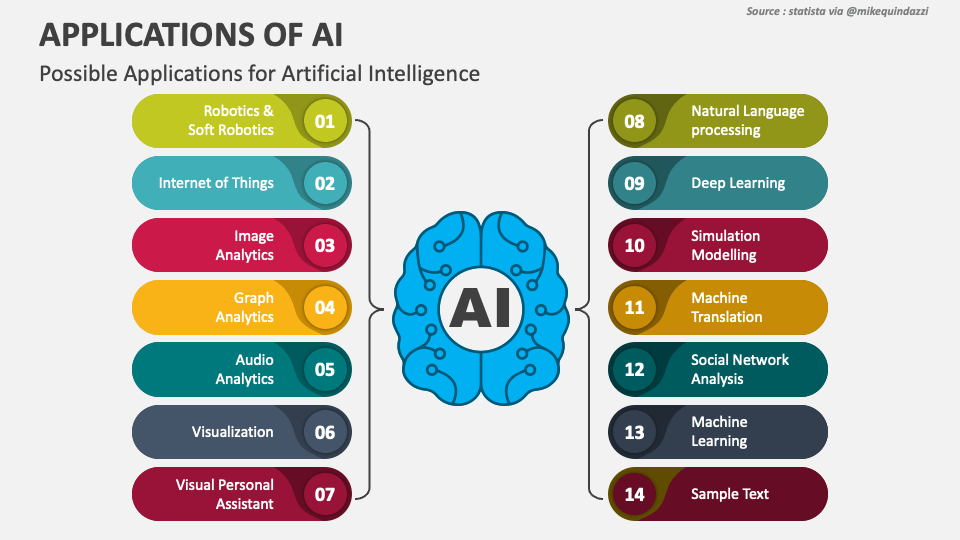 Source : statista via @mikequindazzi

APPLICATIONS OF AI

Possible Applications for Artificial Intelligence

Robotics & Soft Robotics 01

Internet of Things 02

Image Analytics 03

Graph Analytics 04

Audio Analytics 05

Visualization 06

Visual Personal Assistant 07

AI

08 Natural Language processing

09 Deep Learning

10 Simulation Modelling

11 Machine Translation

12 Social Network Analysis

13 Machine Learning

14 Sample Text